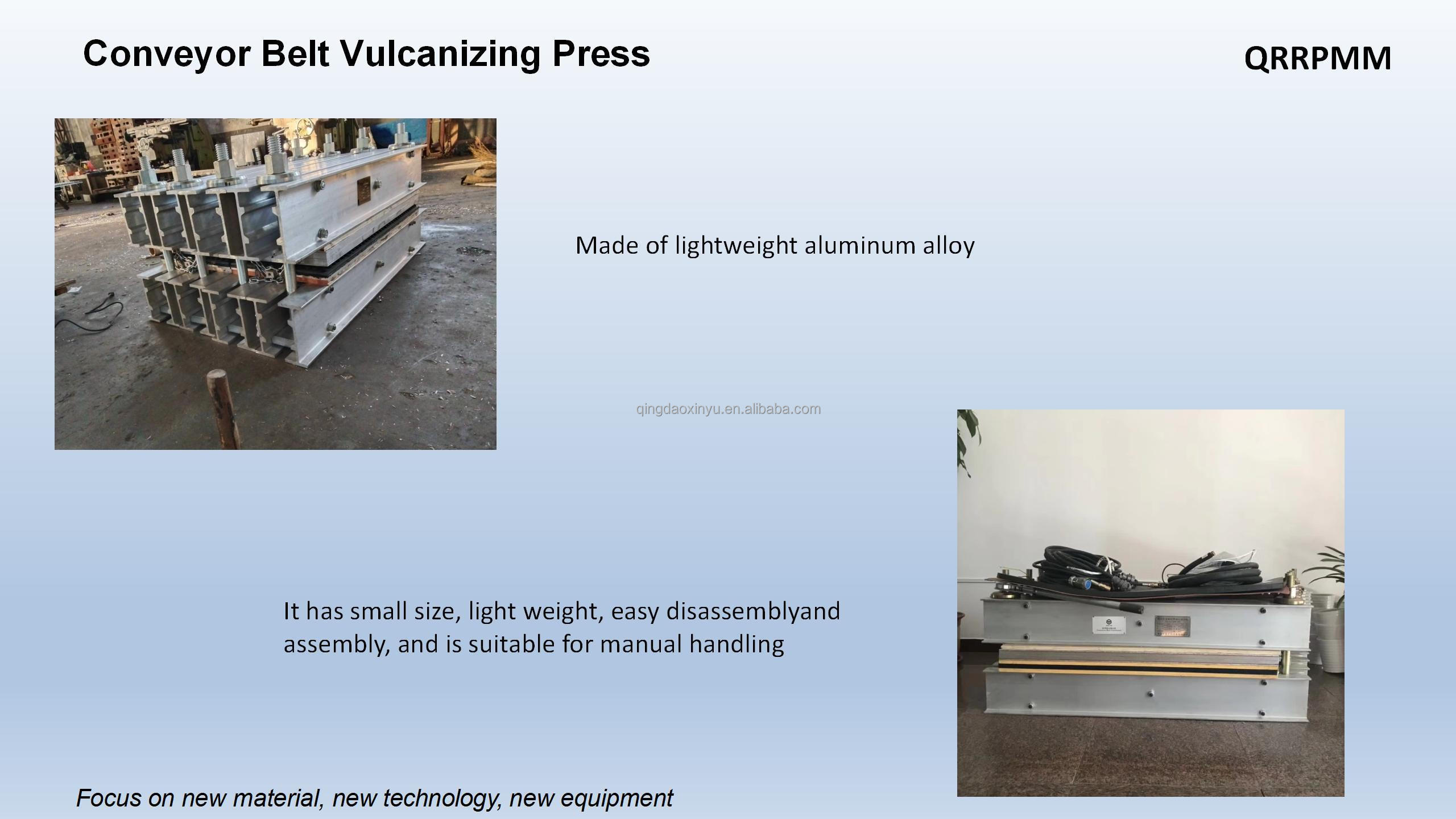 Conveyor Belt Vulcanizing Press

QRRPMM

Made of lightweight aluminum alloy

qingdaoxinyu.en.alibaba.com

It has small size, light weight, easy disassemblyand assembly, and is suitable for manual handling

Focus on new material, new technology, new equipment